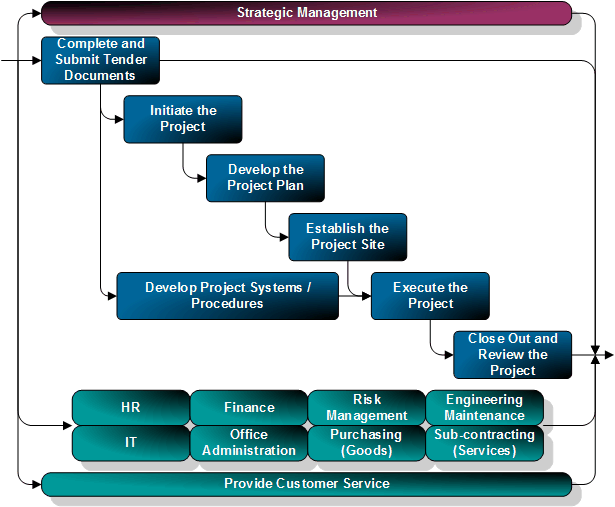 Strategic Management

Complete and Submit Tender Documents

Initiate the Project

Develop the Project Plan

Establish the Project Site

Develop Project Systems / Procedures

Execute the Project

Close Out and Review the Project

HR

Finance

Risk Management

Engineering Maintenance

IT

Office Administration

Purchasing (Goods)

Sub-contracting (Services)

Provide Customer Service